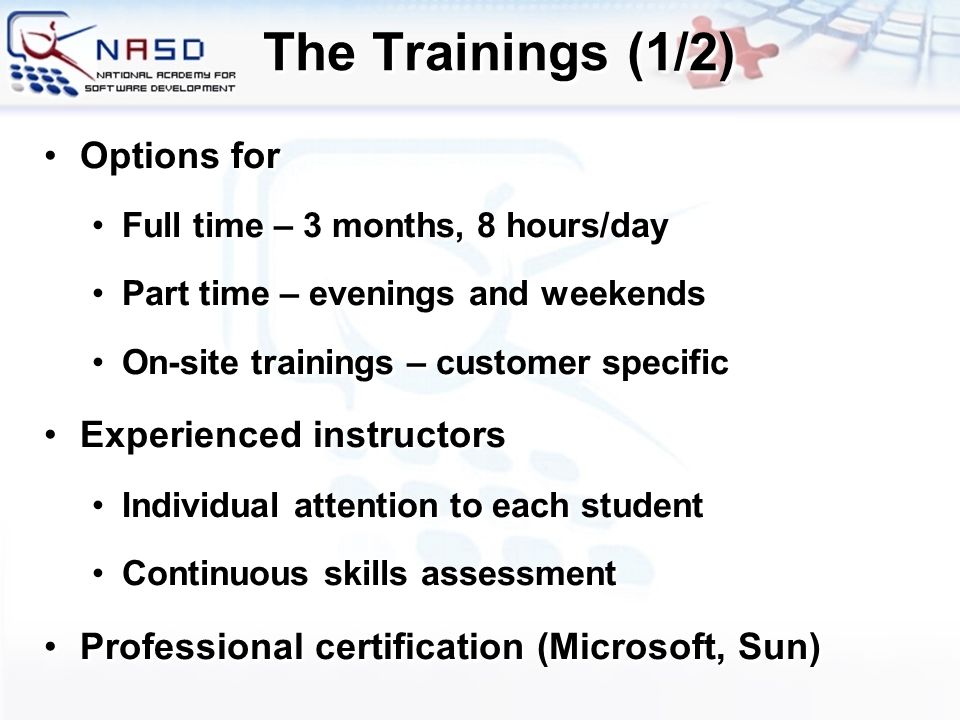 NASD
NATIONAL ACADEMY FOR SOFTWARE DEVELOPMENT

The Trainings (1/2)

• Options for
  • Full time – 3 months, 8 hours/day
  • Part time – evenings and weekends
  • On-site trainings – customer specific
• Experienced instructors
  • Individual attention to each student
  • Continuous skills assessment
• Professional certification (Microsoft, Sun)